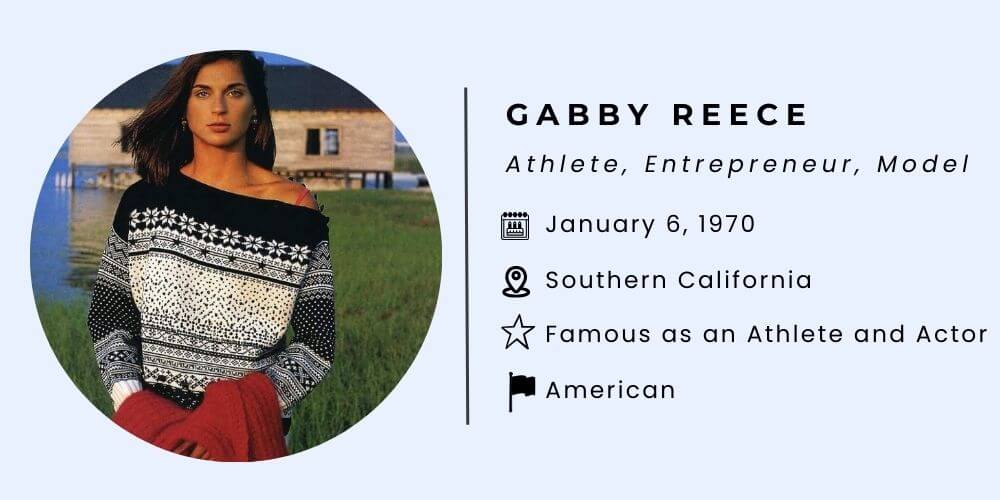 GABBY REECE

Athlete, Entrepreneur, Model

January 6, 1970

Southern California

Famous as an Athlete and Actor

American